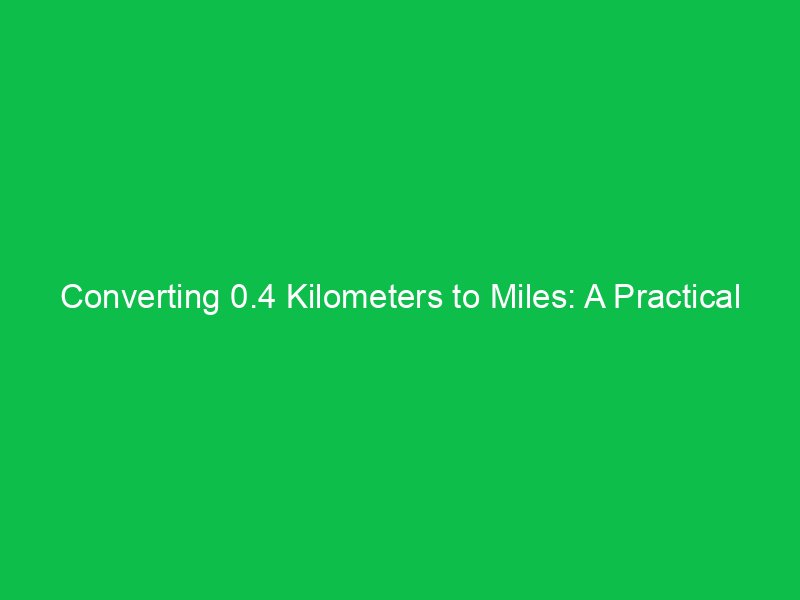 Converting 0.4 Kilometers to Miles: A Practical